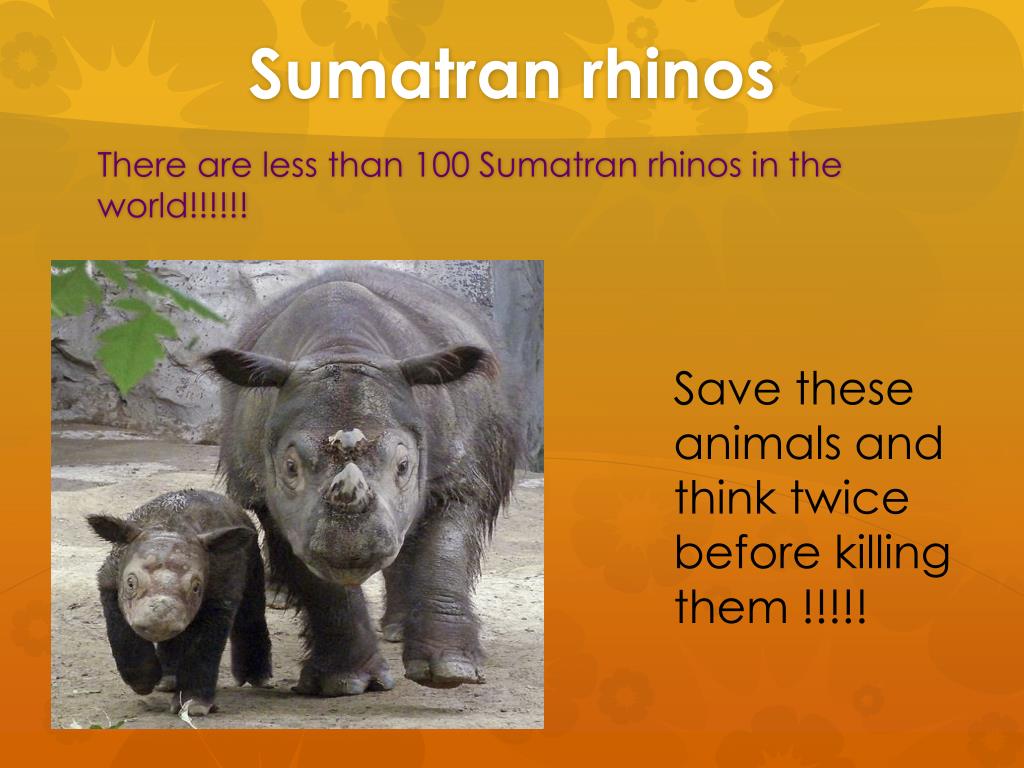 Sumatran rhinos

There are less than 100 Sumatran rhinos in the world!!!!!!

Save these animals and think twice before killing them !!!!!